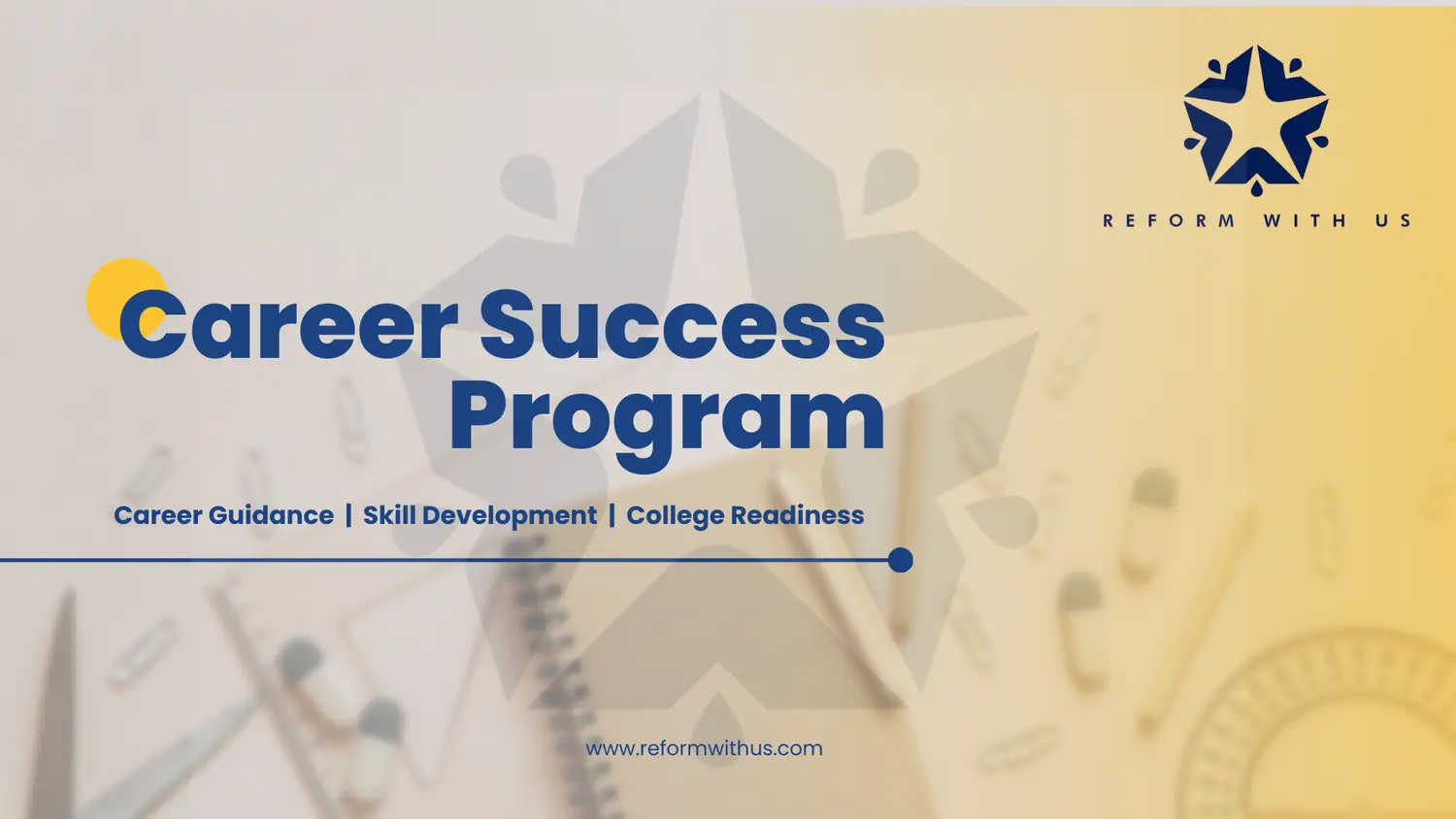 REFORM WITH US

Career Success Program

Career Guidance | Skill Development | College Readiness

www.reformwithus.com